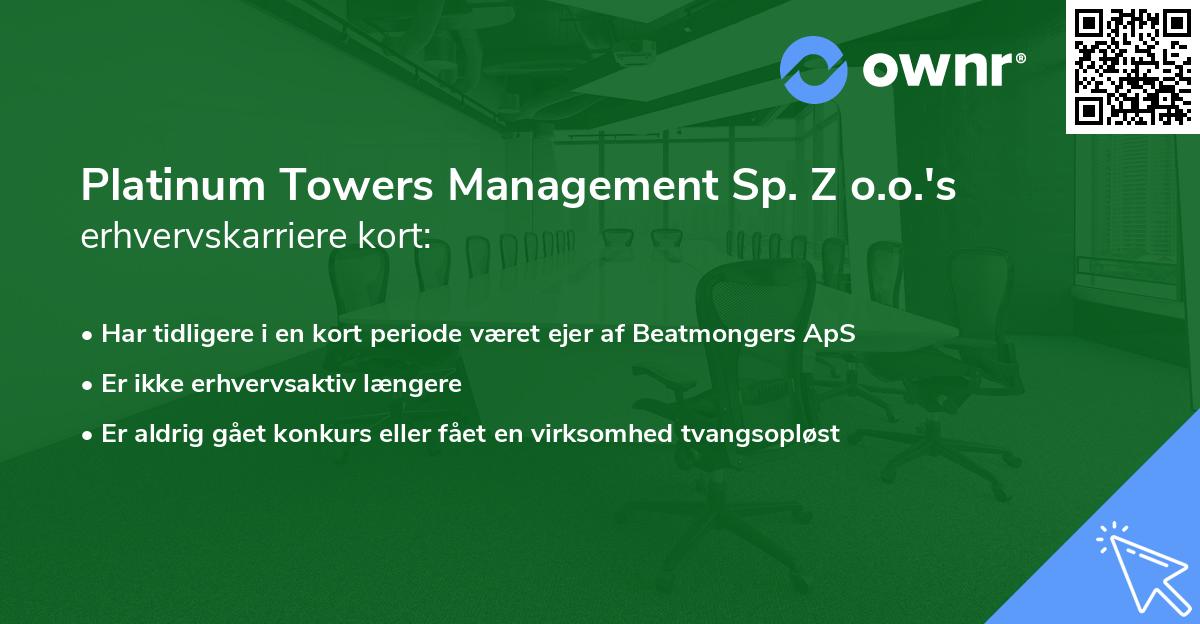 ownr®

Platinum Towers Management Sp. Z o.o.'s erhvervskarriere kort:

• Har tidligere i en kort periode været ejer af Beatmongers ApS

• Er ikke erhvervsaktiv længere

• Er aldrig gået konkurs eller fået en virksomhed tvangsopløst